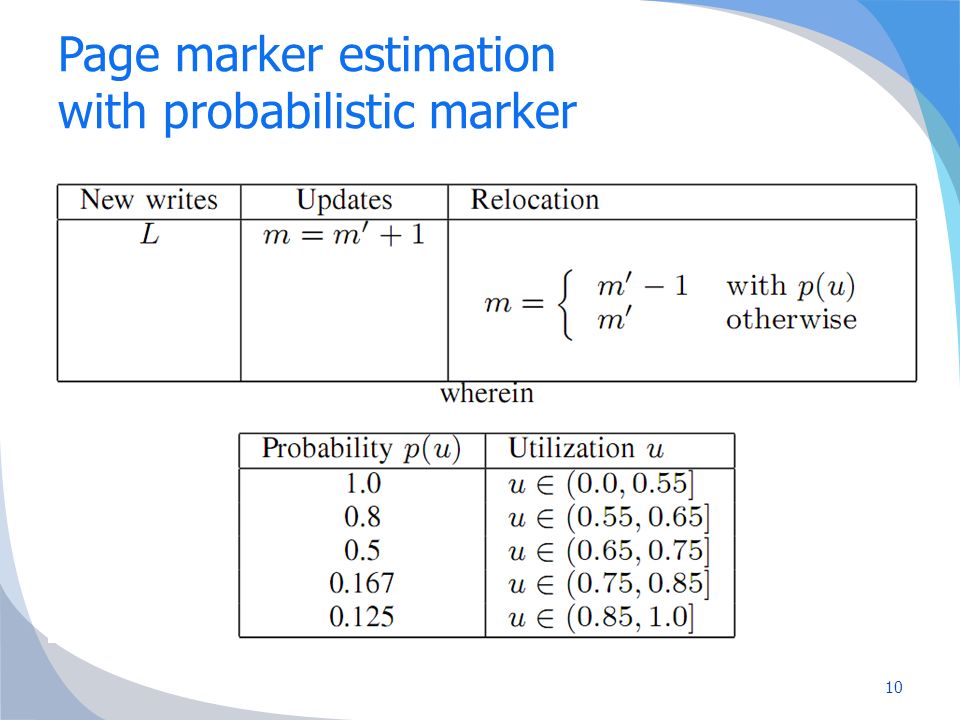 Page marker estimation with probabilistic marker

| New writes | Updates | Relocation |
|---|---|---|
| $L$ | $m = m' + 1$ | $m = \begin{cases} m' - 1 & \text{with } p(u) \\ m' & \text{otherwise} \end{cases}$ |

wherein

| Probability $p(u)$ | Utilization $u$ |
|---|---|
| 1.0 | $u \in (0.0, 0.55]$ |
| 0.8 | $u \in (0.55, 0.65]$ |
| 0.5 | $u \in (0.65, 0.75]$ |
| 0.167 | $u \in (0.75, 0.85]$ |
| 0.125 | $u \in (0.85, 1.0]$ |

10